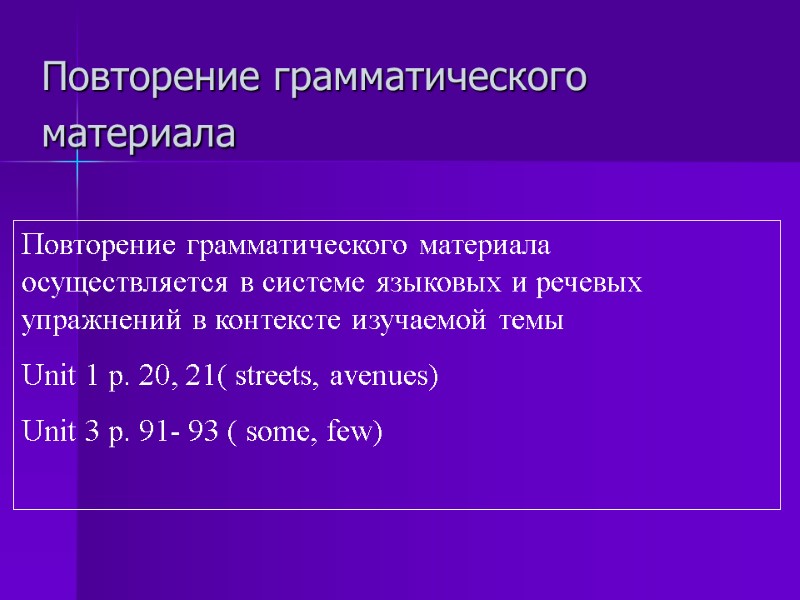 Повторение грамматического материала

Повторение грамматического материала осуществляется в системе языковых и речевых упражнений в контексте изучаемой темы

Unit 1 p. 20, 21( streets, avenues)

Unit 3 p. 91- 93 ( some, few)